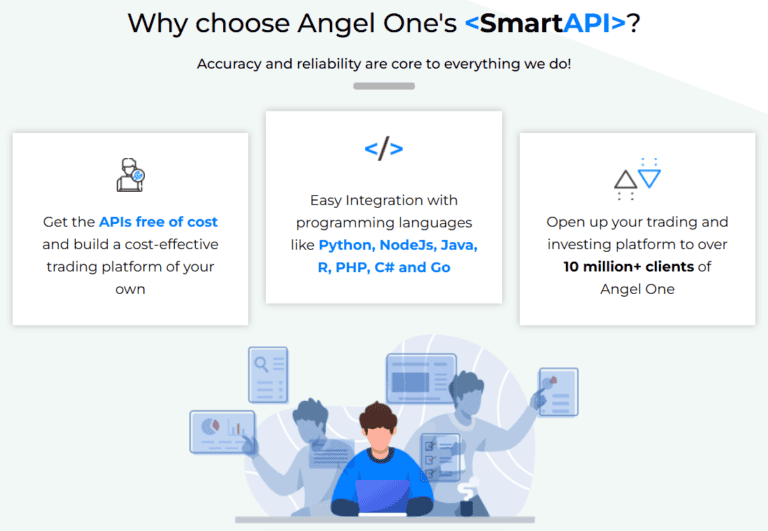 Why choose Angel One's <SmartAPI>?

Accuracy and reliability are core to everything we do!

Get the APIs free of cost and build a cost-effective trading platform of your own

</>

Easy Integration with programming languages like Python, NodeJs, Java, R, PHP, C# and Go

Open up your trading and investing platform to over 10 million+ clients of Angel One